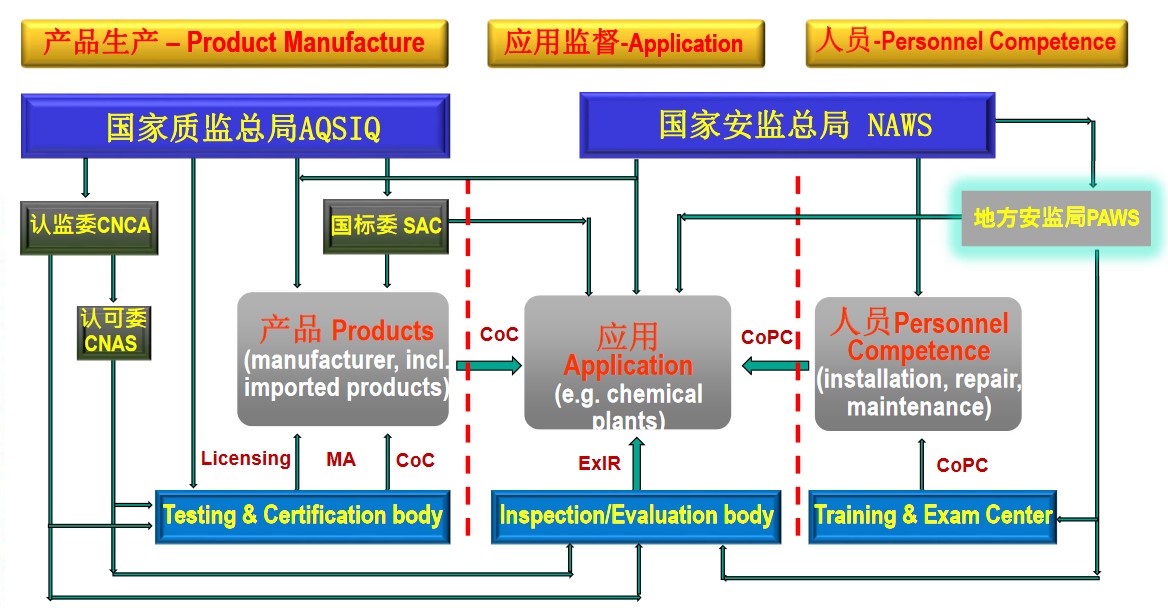 产品生产 – Product Manufacture

应用监督-Application

人员-Personnel Competence

国家质监总局AQSIQ

国家安监总局 NAWS

认监委CNCA

国标委 SAC

地方安监局PAWS

认可委 CNAS

产品 Products (manufacturer, incl. imported products)

CoC

应用 Application (e.g. chemical plants)

CoPC

人员Personnel Competence (installation, repair, maintenance)

Licensing

MA

CoC

ExIR

CoPC

Testing & Certification body

Inspection/Evaluation body

Training & Exam Center